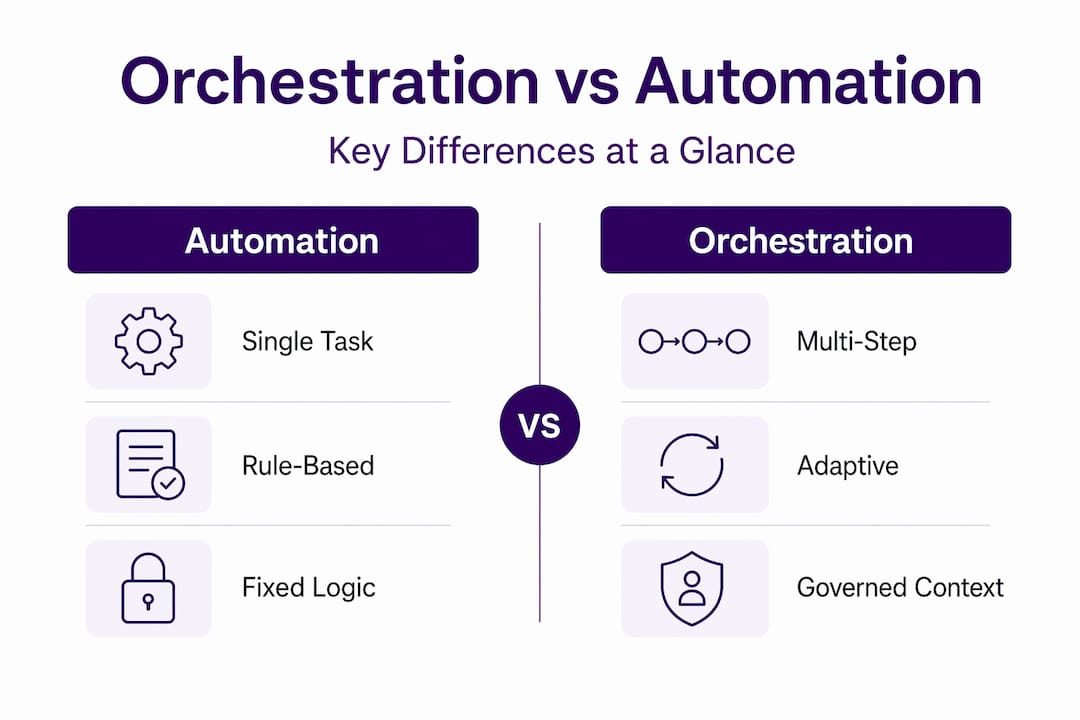 Orchestration vs Automation

Key Differences at a Glance

Automation

Single Task

Rule-Based

Fixed Logic

VS

Orchestration

Multi-Step

Adaptive

Governed Context